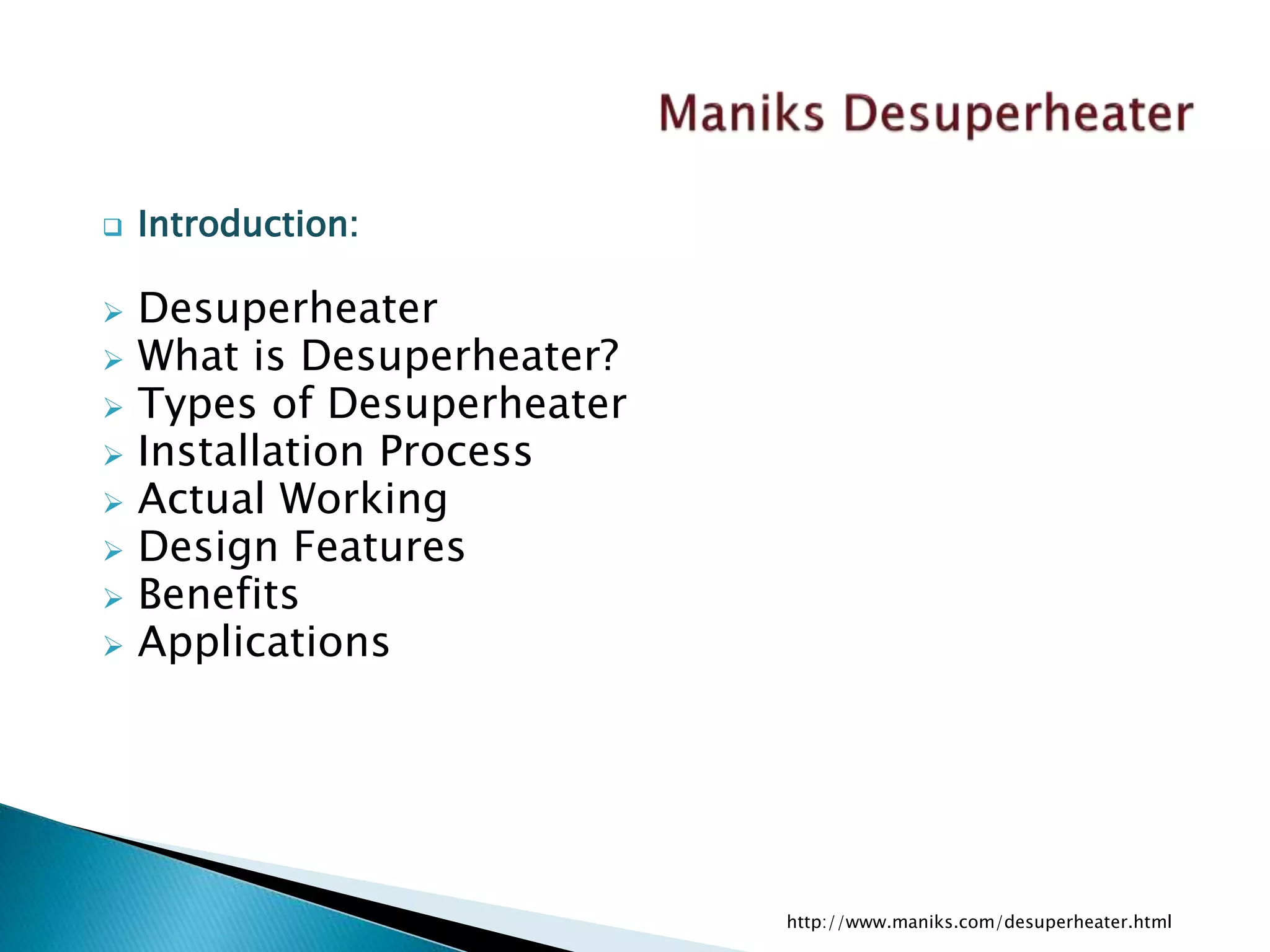 Maniks Desuperheater

❑ Introduction:

➢ Desuperheater
➢ What is Desuperheater?
➢ Types of Desuperheater
➢ Installation Process
➢ Actual Working
➢ Design Features
➢ Benefits
➢ Applications

http://www.maniks.com/desuperheater.html